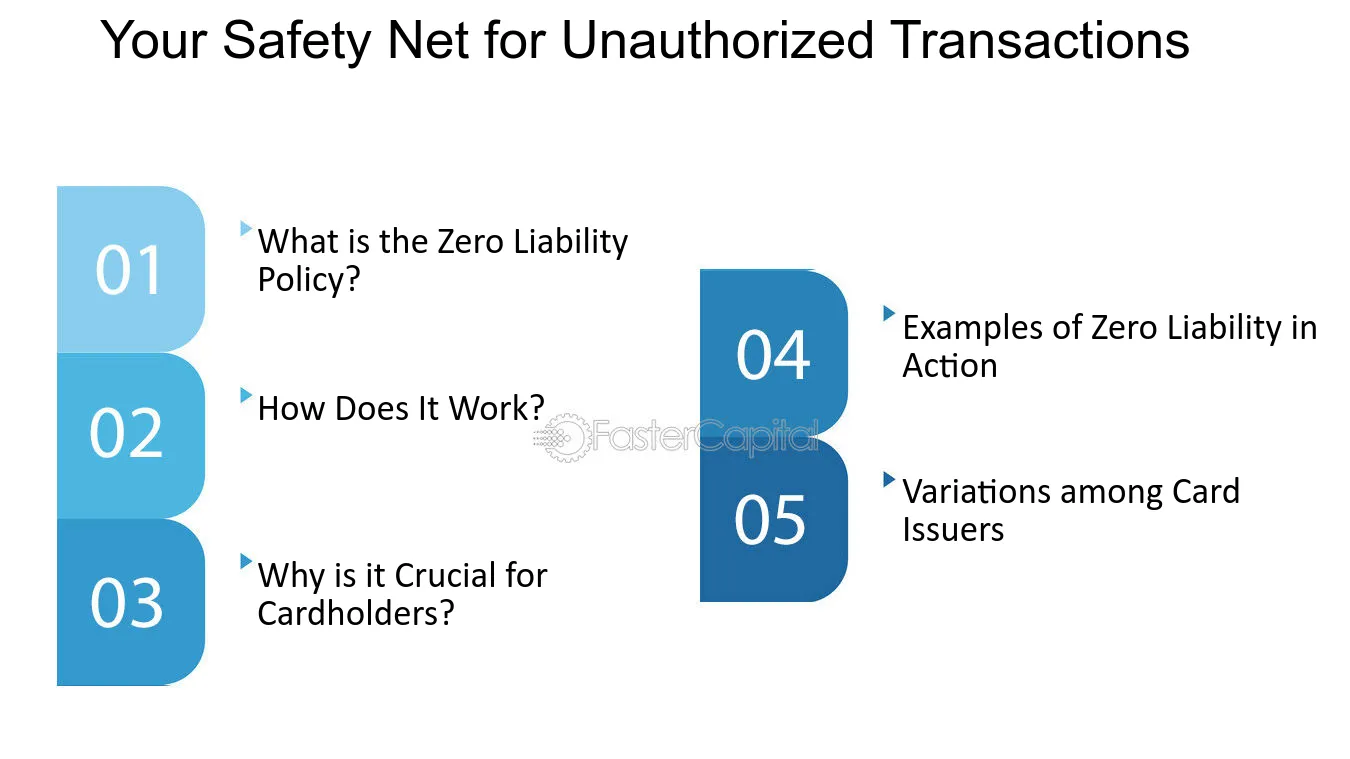 Your Safety Net for Unauthorized Transactions

01

What is the Zero Liability Policy?

02

How Does It Work?

03

Why is it Crucial for Cardholders?

04

Examples of Zero Liability in Action

05

Variations among Card Issuers

FasterCapital